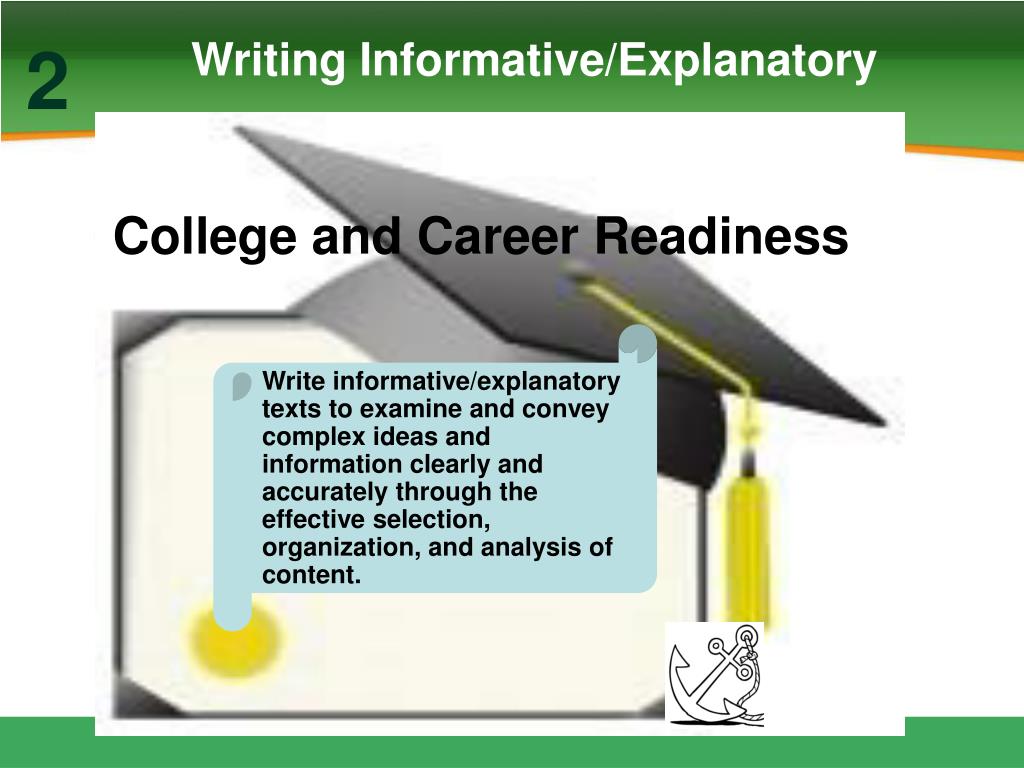 2

Writing Informative/Explanatory

College and Career Readiness

Write informative/explanatory texts to examine and convey complex ideas and information clearly and accurately through the effective selection, organization, and analysis of content.